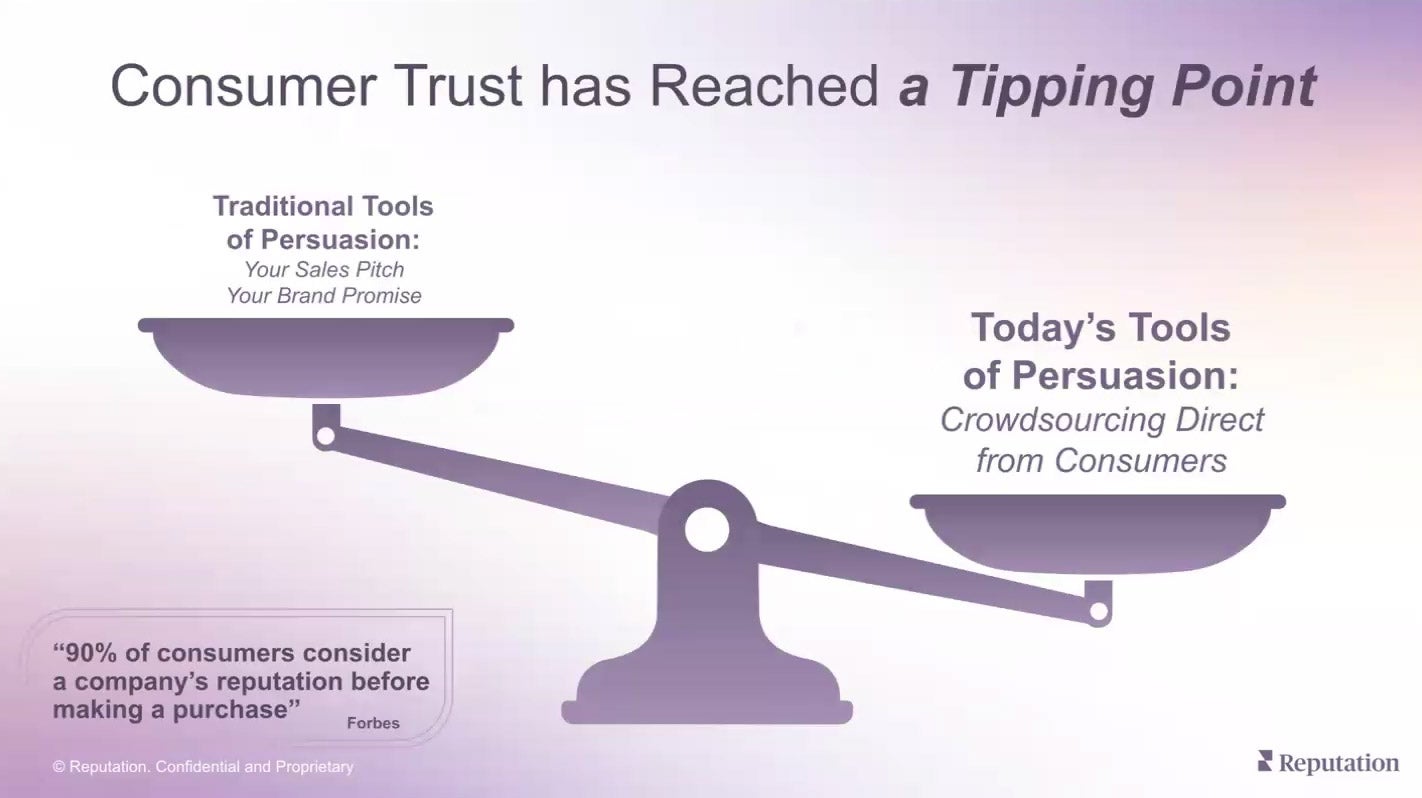 Consumer Trust has Reached a Tipping Point

Traditional Tools of Persuasion:
Your Sales Pitch
Your Brand Promise

Today's Tools of Persuasion:
Crowdsourcing Direct from Consumers

"90% of consumers consider a company's reputation before making a purchase"
Forbes

© Reputation. Confidential and Proprietary

Reputation